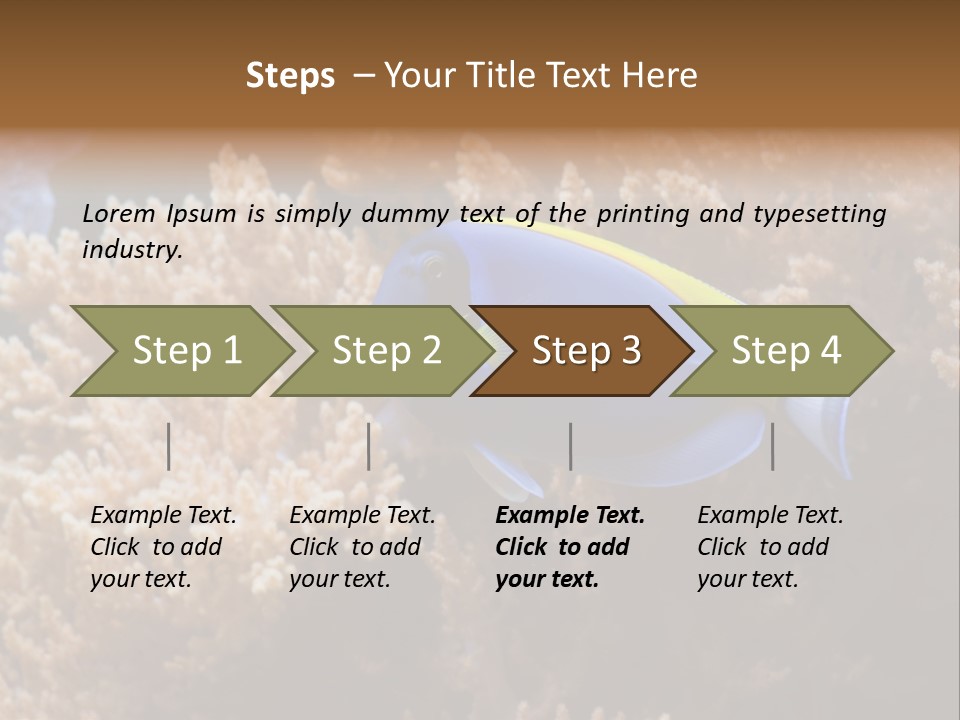 Steps – Your Title Text Here

Lorem Ipsum is simply dummy text of the printing and typesetting industry.

Step 1

Step 2

Step 3

Step 4

Example Text. Click to add your text.

Example Text. Click to add your text.

Example Text. Click to add your text.

Example Text. Click to add your text.